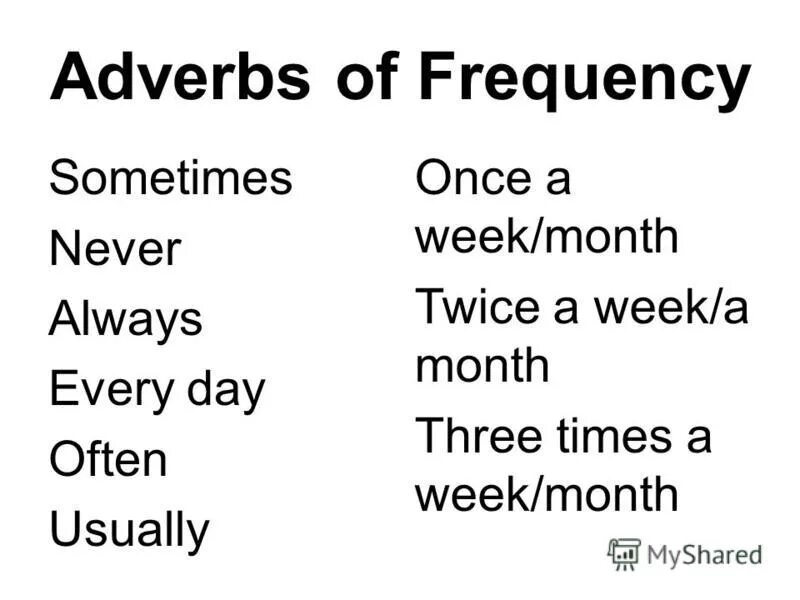 Adverbs of Frequency

Sometimes

Never

Always

Every day

Often

Usually

Once a week/month

Twice a week/a month

Three times a week/month

MyShared